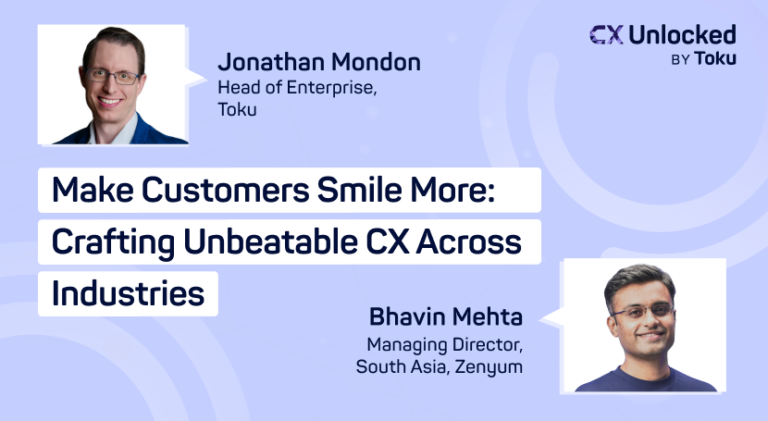 Jonathan Mondon
Head of Enterprise, Toku

CX Unlocked
BY Toku

Make Customers Smile More: Crafting Unbeatable CX Across Industries

Bhavin Mehta
Managing Director, South Asia, Zenyum